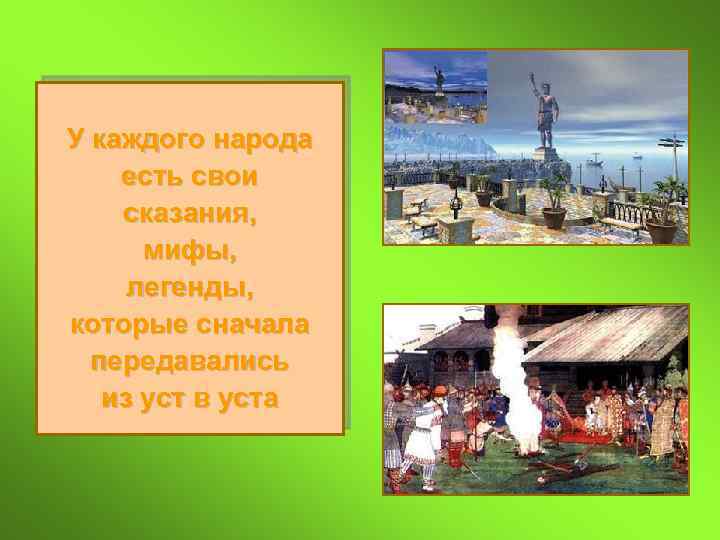 У каждого народа есть свои сказания, мифы, легенды, которые сначала передавались из уст в уста